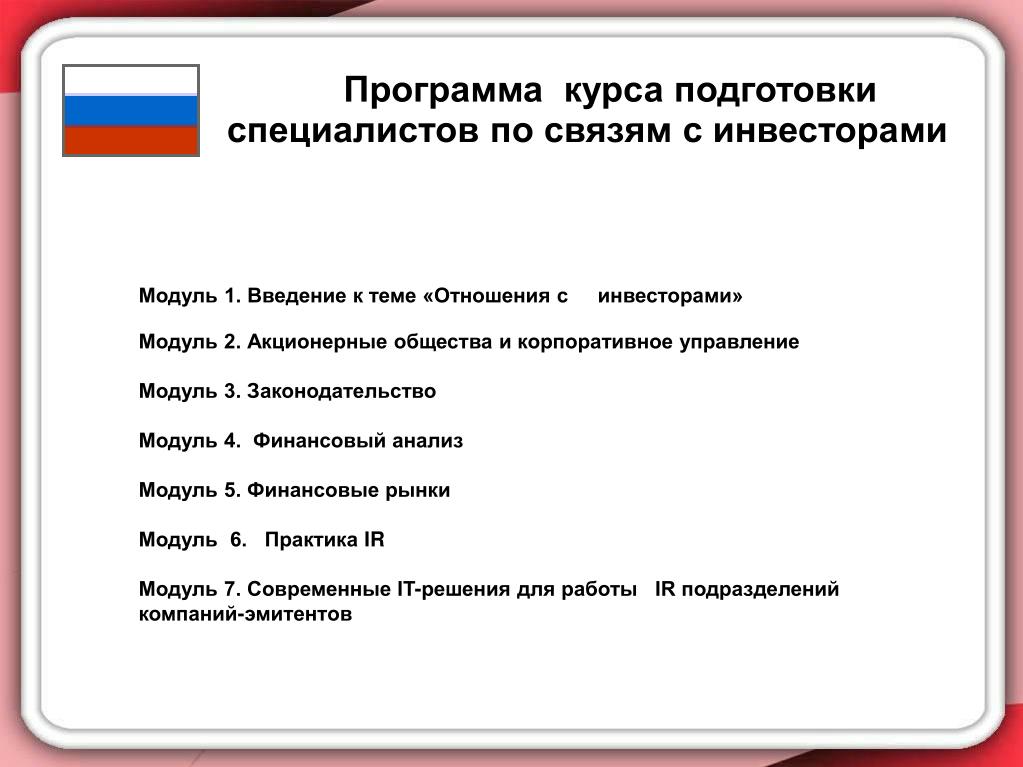 Программа курса подготовки специалистов по связям с инвесторами

Модуль 1. Введение к теме «Отношения с инвесторами»

Модуль 2. Акционерные общества и корпоративное управление

Модуль 3. Законодательство

Модуль 4. Финансовый анализ

Модуль 5. Финансовые рынки

Модуль 6. Практика IR

Модуль 7. Современные IT-решения для работы IR подразделений компаний-эмитентов